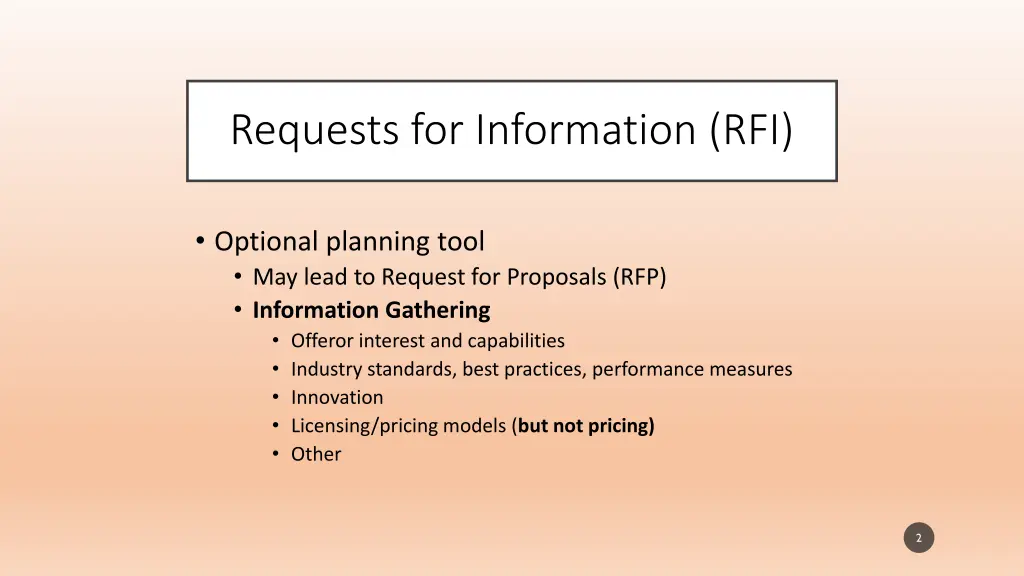 Requests for Information (RFI)

• Optional planning tool
  • May lead to Request for Proposals (RFP)
  • Information Gathering
    • Offeror interest and capabilities
    • Industry standards, best practices, performance measures
    • Innovation
    • Licensing/pricing models (but not pricing)
    • Other

2